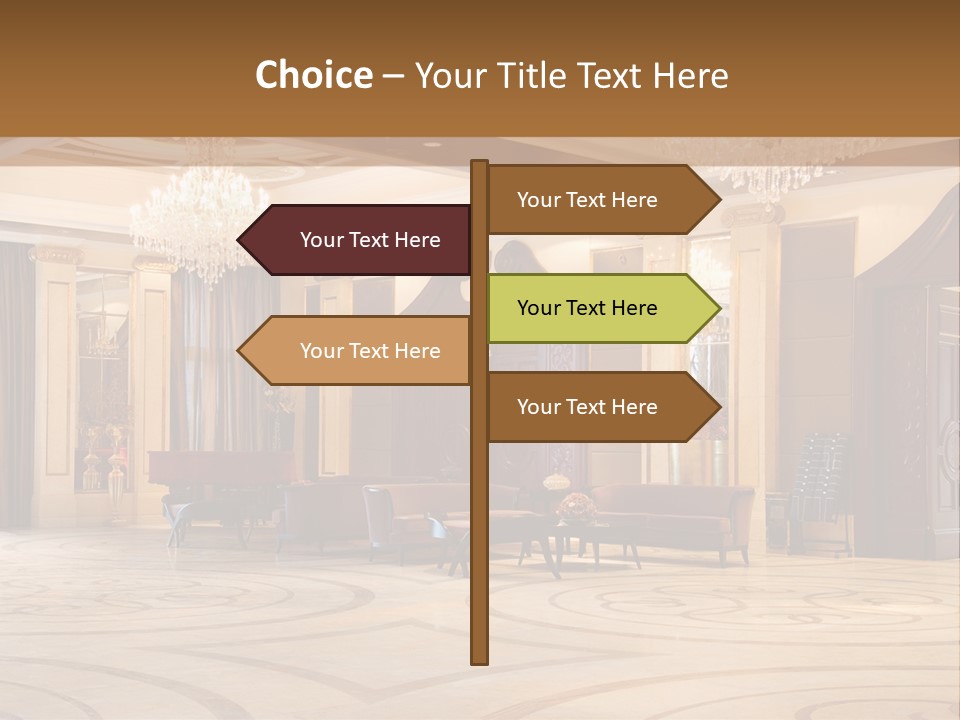 Choice – Your Title Text Here

Your Text Here

Your Text Here

Your Text Here

Your Text Here

Your Text Here